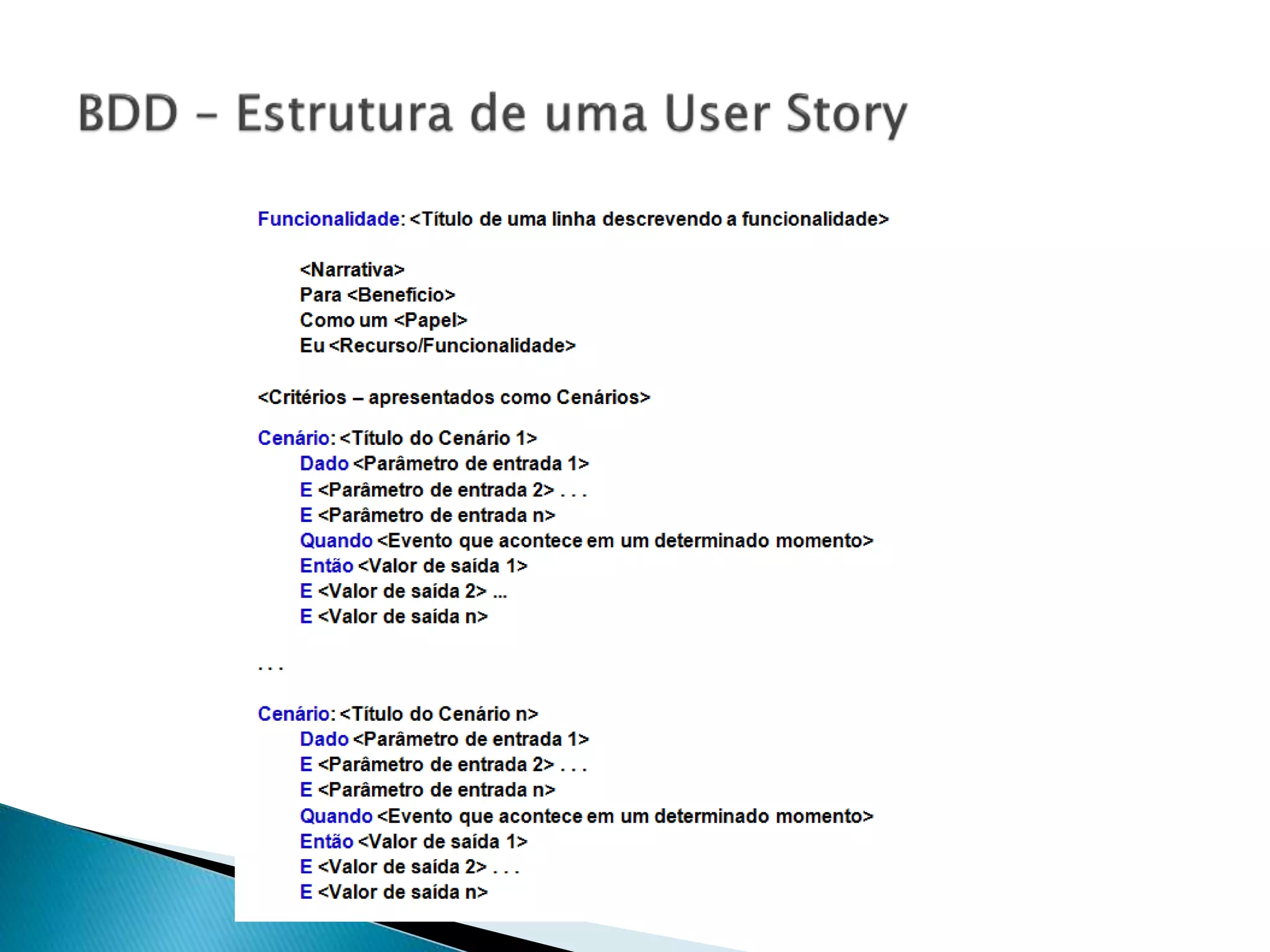 BDD – Estrutura de uma User Story

Funcionalidade: <Título de uma linha descrevendo a funcionalidade>

<Narrativa>
Para <Benefício>
Como um <Papel>
Eu <Recurso/Funcionalidade>

<Critérios – apresentados como Cenários>

Cenário: <Título do Cenário 1>
Dado <Parâmetro de entrada 1>
E <Parâmetro de entrada 2> . . .
E <Parâmetro de entrada n>
Quando <Evento que acontece em um determinado momento>
Então <Valor de saída 1>
E <Valor de saída 2> ...
E <Valor de saída n>

. . .

Cenário: <Título do Cenário n>
Dado <Parâmetro de entrada 1>
E <Parâmetro de entrada 2> . . .
E <Parâmetro de entrada n>
Quando <Evento que acontece em um determinado momento>
Então <Valor de saída 1>
E <Valor de saída 2> . . .
E <Valor de saída n>